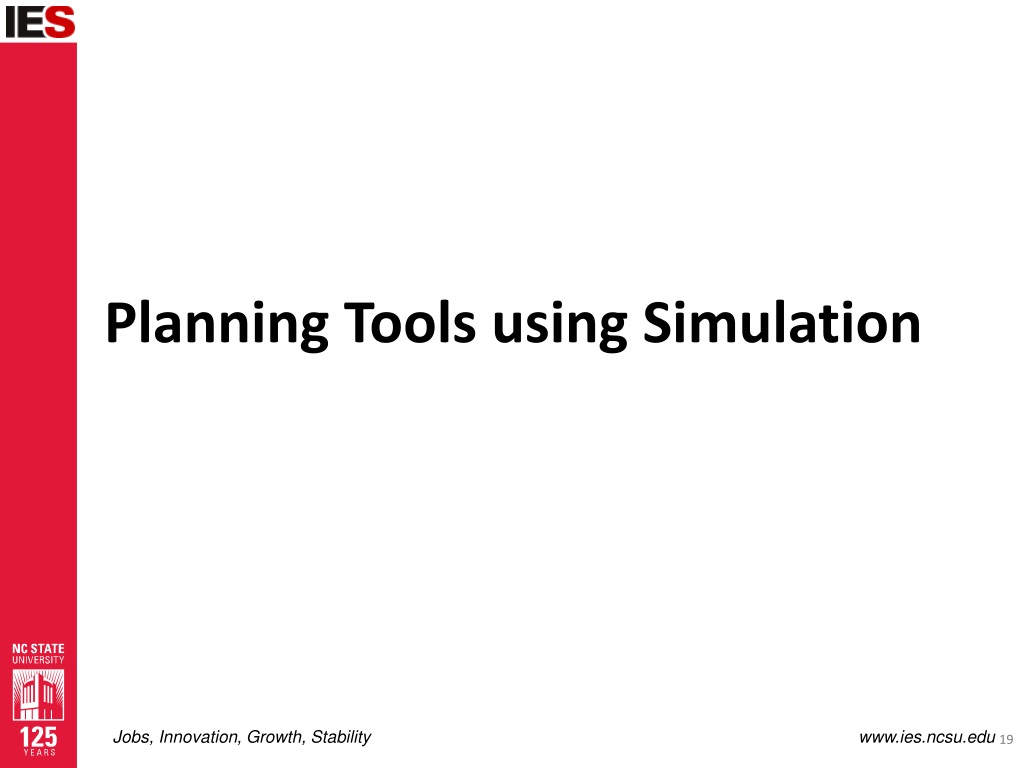 IES

Planning Tools using Simulation

NC STATE UNIVERSITY

125 YEARS

Jobs, Innovation, Growth, Stability

www.ies.ncsu.edu 19